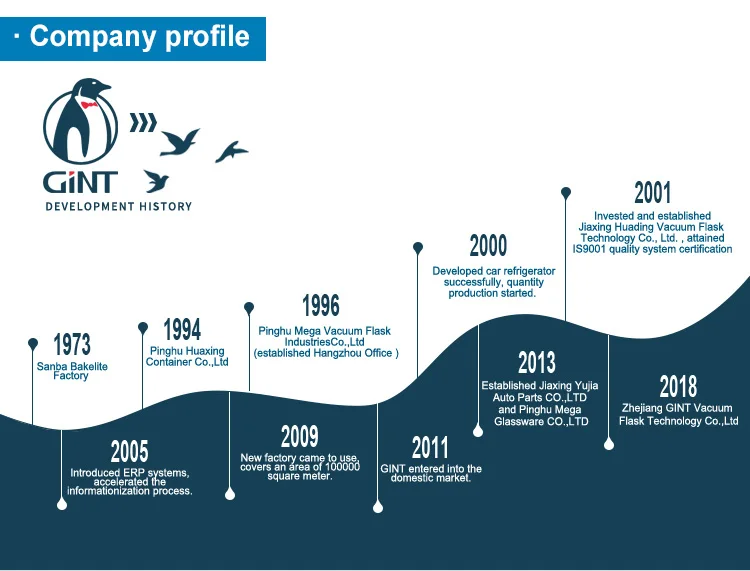 · Company profile

GiNT
DEVELOPMENT HISTORY

1973
Sanba Bakelite Factory

1994
Pinghu Huaxing Container Co.,Ltd

1996
Pinghu Mega Vacuum Flask IndustriesCo.,Ltd (established Hangzhou Office )

2000
Developed car refrigerator successfully, quantity production started.

2001
Invested and established Jiaxing Huading Vacuum Flask Technology Co., Ltd. , attained IS9001 quality system certification

2005
Introduced ERP systems, accelerated the informationization process.

2009
New factory came to use, covers an area of 100000 square meter.

2011
GINT entered into the domestic market.

2013
Established Jiaxing Yujia Auto Parts CO.,LTD and Pinghu Mega Glassware CO.,LTD

2018
Zhejiang GINT Vacuum Flask Technology Co.,Ltd